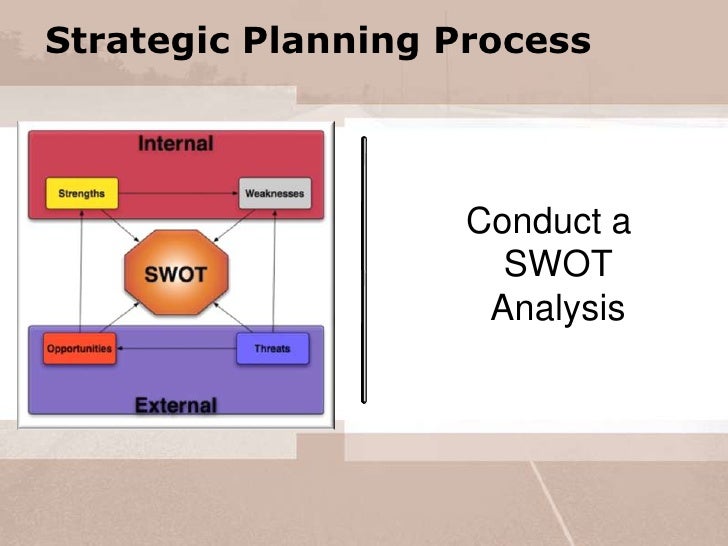 Strategic Planning Process

Internal

Strengths

Weaknesses

SWOT

Opportunities

Threats

External

Conduct a SWOT Analysis